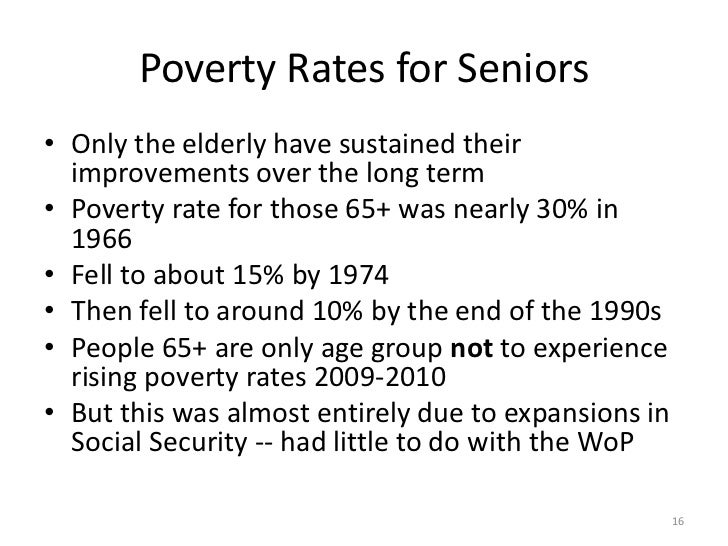 Poverty Rates for Seniors

• Only the elderly have sustained their improvements over the long term
• Poverty rate for those 65+ was nearly 30% in 1966
• Fell to about 15% by 1974
• Then fell to around 10% by the end of the 1990s
• People 65+ are only age group **not** to experience rising poverty rates 2009-2010
• But this was almost entirely due to expansions in Social Security -- had little to do with the WoP

16